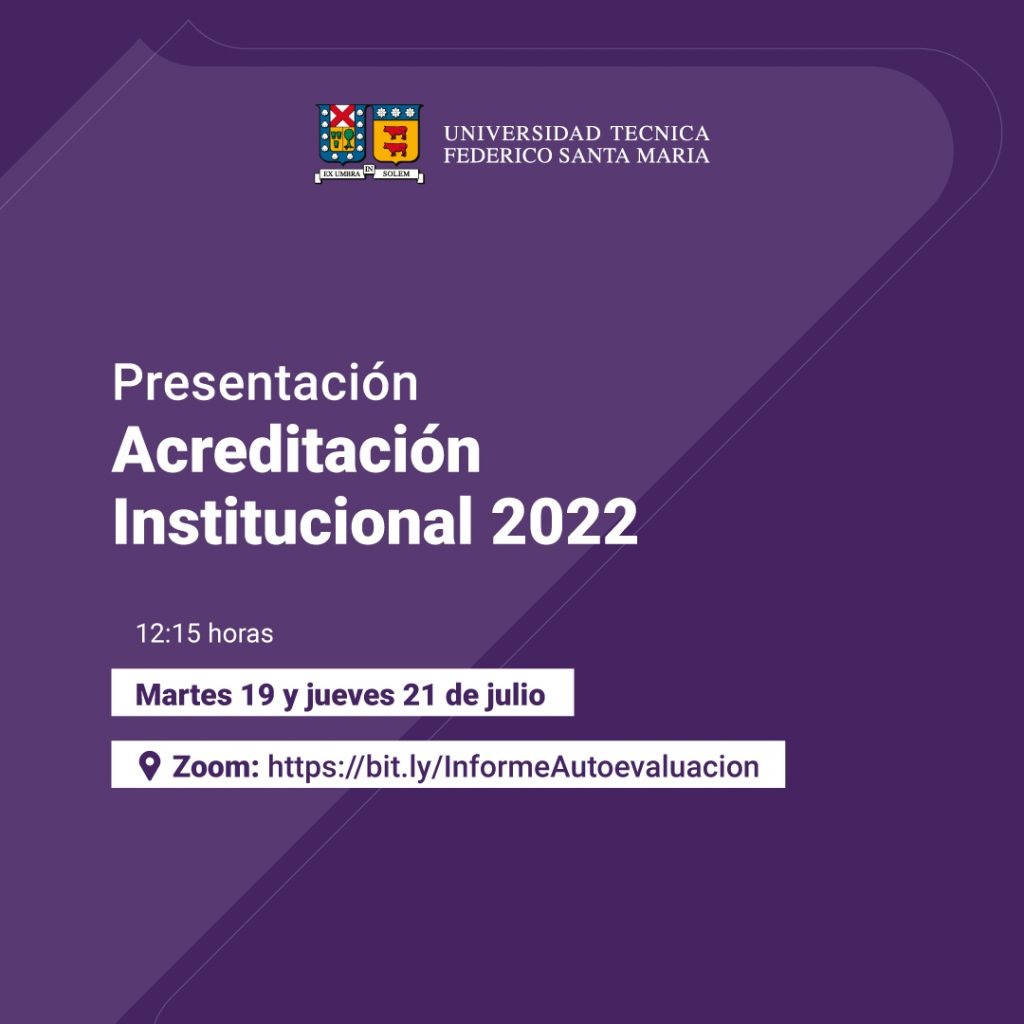 EX UMBRA IN SOLEM

UNIVERSIDAD TECNICA
FEDERICO SANTA MARIA

Presentación
Acreditación Institucional 2022

12:15 horas

Martes 19 y jueves 21 de julio

Zoom: https://bit.ly/InformeAutoevaluacion